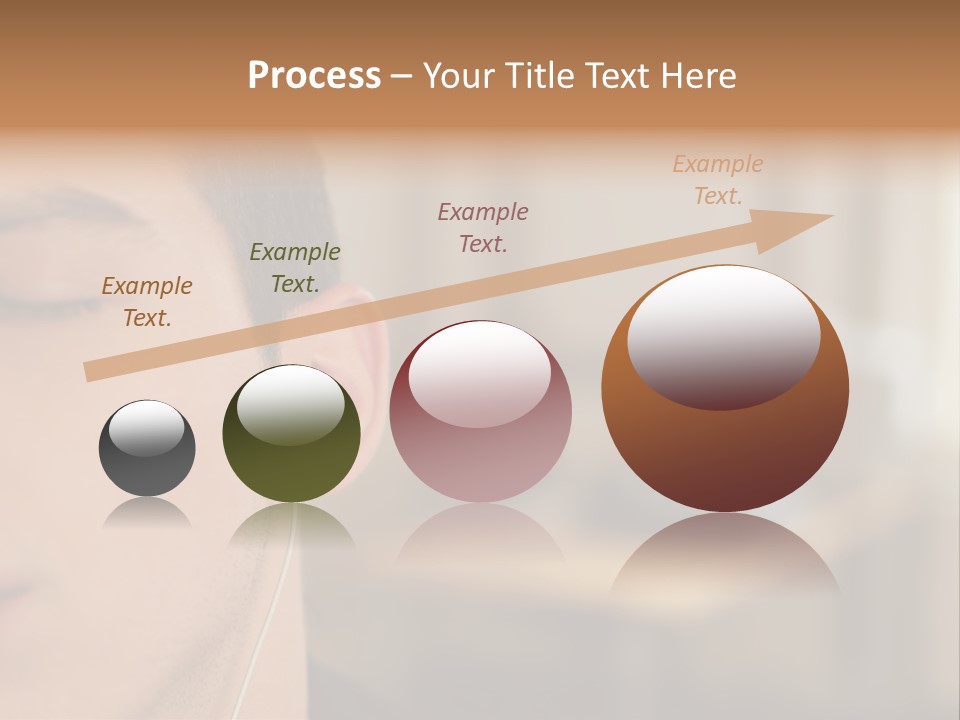 Process – Your Title Text Here

Example Text.

Example Text.

Example Text.

Example Text.